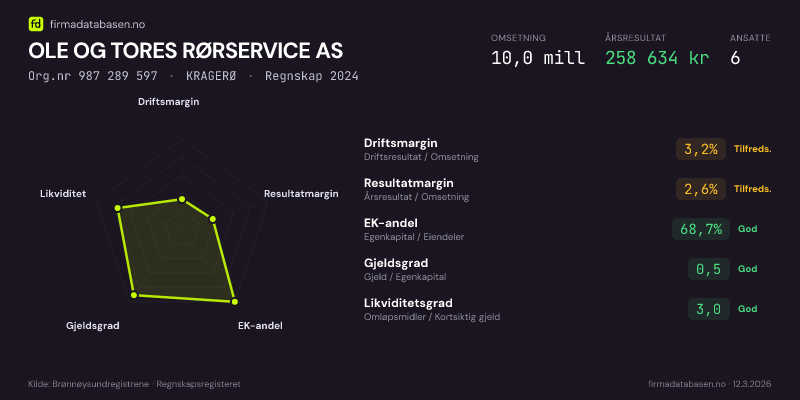 fd firmadatabasen.no

OLE OG TORES RØRSERVICE AS

Org.nr 987 289 597 · KRAGERØ · Regnskap 2024

OMSETNING
10,0 mill

ÅRSRESULTAT
258 634 kr

ANSATTE
6

Driftsmargin
Resultatmargin
EK-andel
Gjeldsgrad
Likviditet

Driftsmargin
Driftsresultat / Omsetning
3,2%
Tilfreds.

Resultatmargin
Årsresultat / Omsetning
2,6%
Tilfreds.

EK-andel
Egenkapital / Eiendeler
68,7%
God

Gjeldsgrad
Gjeld / Egenkapital
0,5
God

Likviditetsgrad
Omløpsmidler / Kortsiktig gjeld
3,0
God

Kilde: Brønnøysundregistrene · Regnskapsregisteret

firmadatabasen.no · 12.3.2026